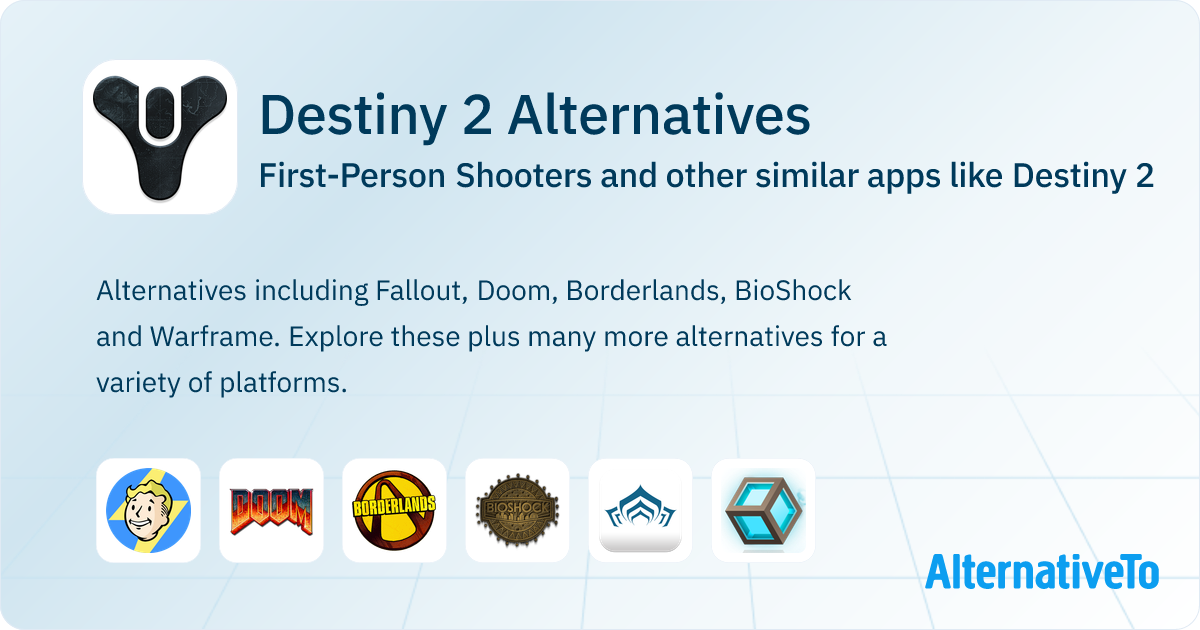 Destiny 2 Alternatives

First-Person Shooters and other similar apps like Destiny 2

Alternatives including Fallout, Doom, Borderlands, BioShock and Warframe. Explore these plus many more alternatives for a variety of platforms.

DOOM

BORDERLANDS

BIOSHOCK

AlternativeTo